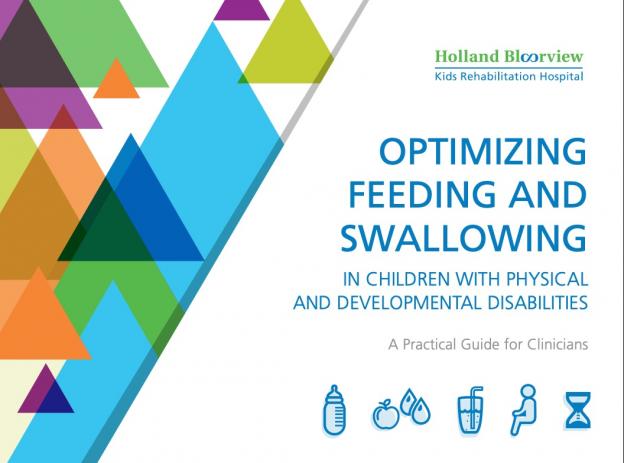 Holland Bloorview
Kids Rehabilitation Hospital

OPTIMIZING FEEDING AND SWALLOWING

IN CHILDREN WITH PHYSICAL AND DEVELOPMENTAL DISABILITIES

A Practical Guide for Clinicians